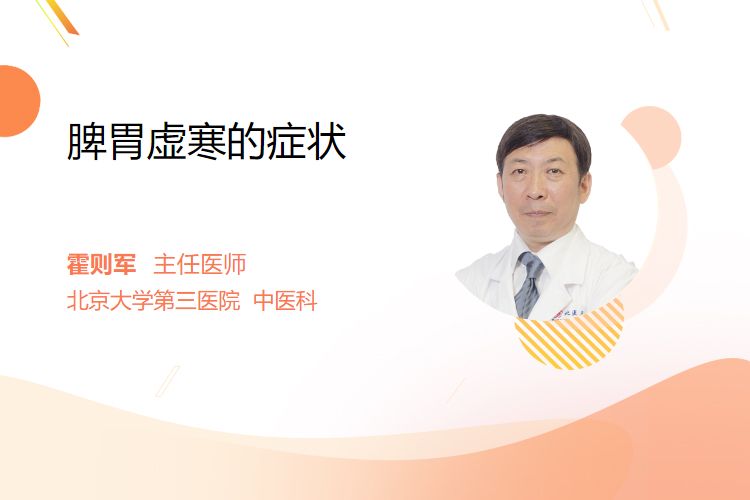 脾胃虚寒的症状

霍则军 主任医师
北京大学第三医院 中医科